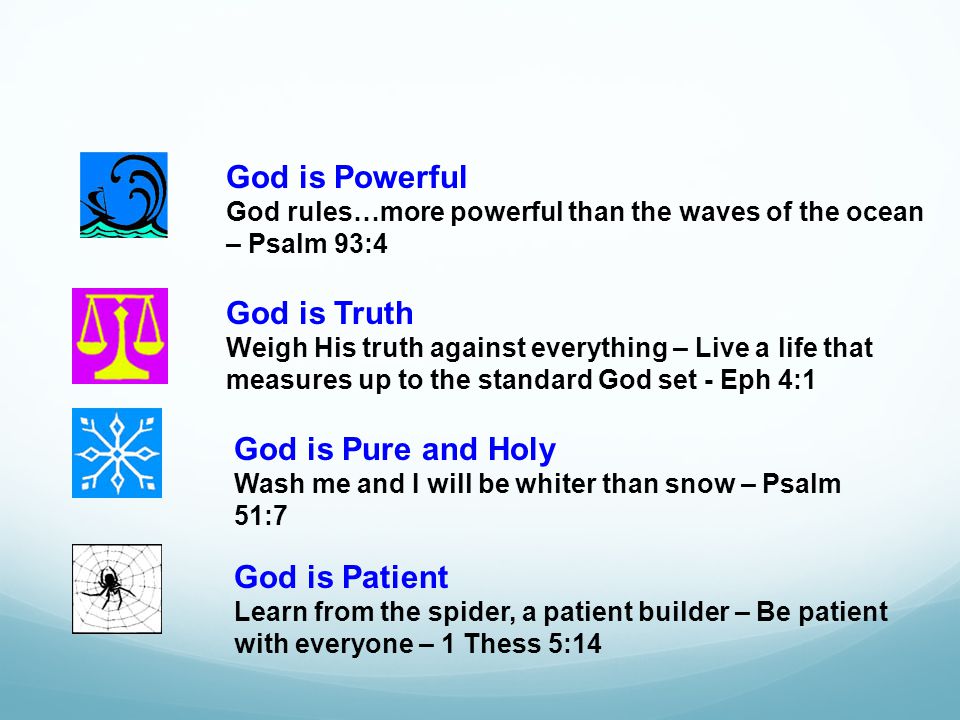 God is Powerful
God rules…more powerful than the waves of the ocean – Psalm 93:4

God is Truth
Weigh His truth against everything – Live a life that measures up to the standard God set - Eph 4:1

God is Pure and Holy
Wash me and I will be whiter than snow – Psalm 51:7

God is Patient
Learn from the spider, a patient builder – Be patient with everyone – 1 Thess 5:14